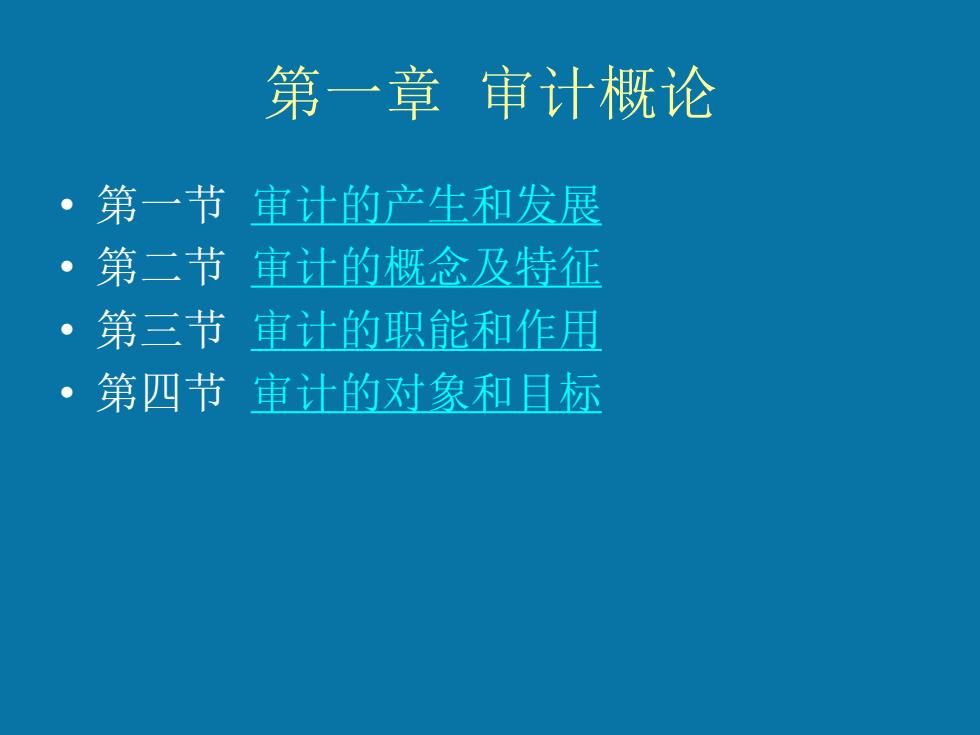 第一章 审计概论

• 第一节 审计的产生和发展
• 第二节 审计的概念及特征
• 第三节 审计的职能和作用
• 第四节 审计的对象和目标